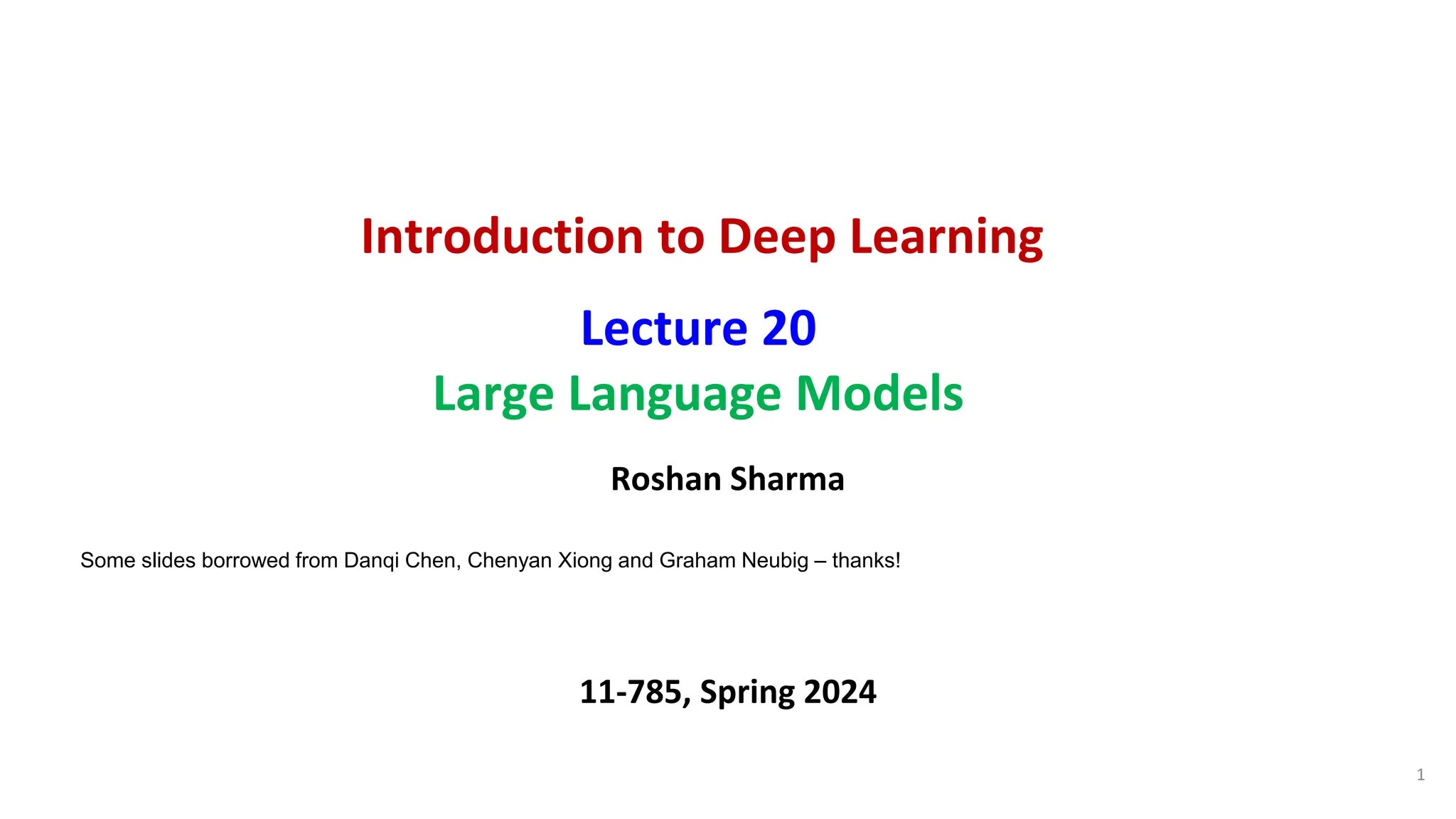 Introduction to Deep Learning

Lecture 20

Large Language Models

Roshan Sharma

Some slides borrowed from Danqi Chen, Chenyan Xiong and Graham Neubig – thanks!

11-785, Spring 2024

1